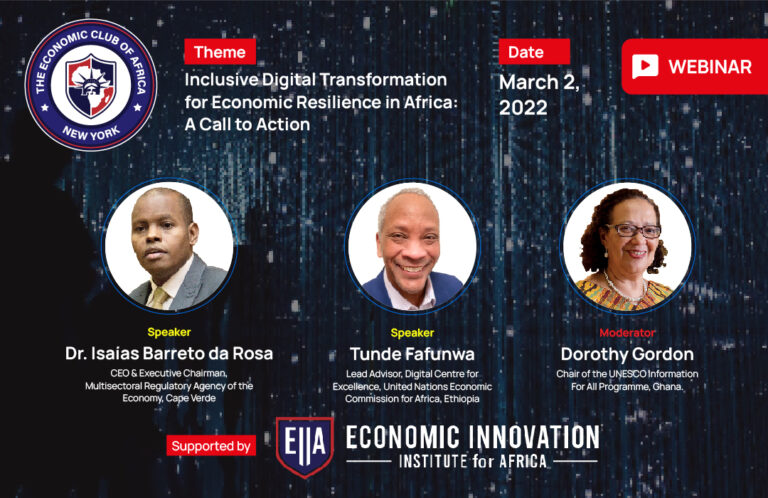 THE ECONOMIC CLUB OF AFRICA
NEW YORK

Theme
Inclusive Digital Transformation for Economic Resilience in Africa: A Call to Action

Date
March 2, 2022

WEBINAR

Speaker
Dr. Isaias Barreto da Rosa
CEO & Executive Chairman, Multisectoral Regulatory Agency of the Economy, Cape Verde

Speaker
Tunde Fafunwa
Lead Advisor, Digital Centre for Excellence, United Nations Economic Commission for Africa, Ethiopia

Moderator
Dorothy Gordon
Chair of the UNESCO Information For All Programme, Ghana.

Supported by
EIIA
ECONOMIC INNOVATION
INSTITUTE for AFRICA